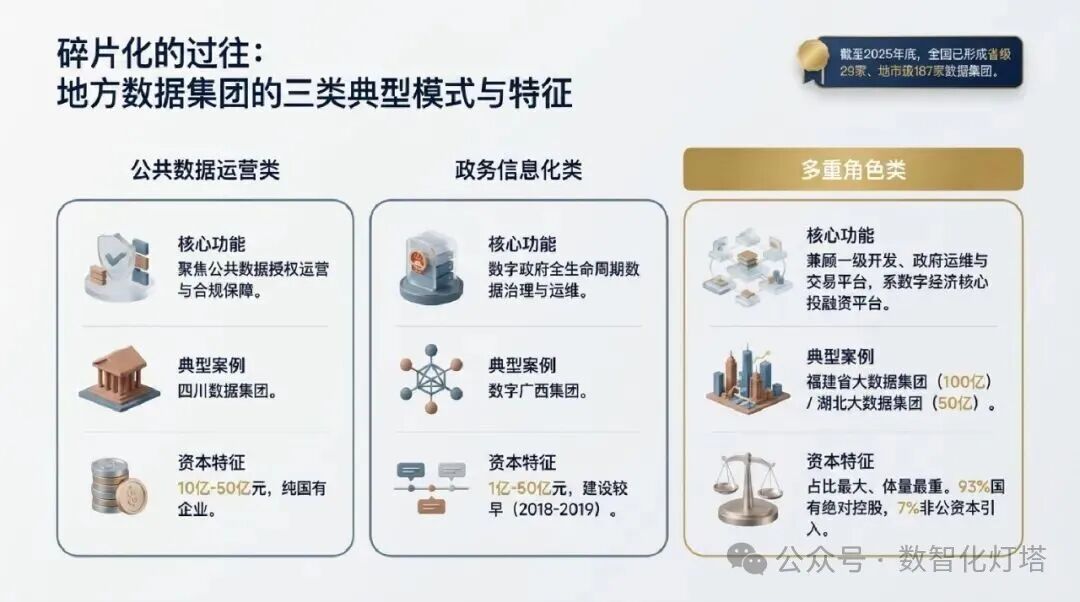 碎片化的过往：
地方数据集团的三类典型模式与特征

截至2025年底，全国已形成省级29家、地市级187家数据集团。

公共数据运营类

核心功能
聚焦公共数据授权运营与合规保障。

典型案例
四川数据集团。

资本特征
10亿-50亿元，纯国有企业。

政务信息化类

核心功能
数字政府全生命周期数据治理与运维。

典型案例
数字广西集团。

资本特征
1亿-50亿元，建设较早（2018-2019）。

多重角色类

核心功能
兼顾一级开发、政府运维与交易平台，系数字经济核心投融资平台。

典型案例
福建省大数据集团（100亿）/湖北大数据集团（50亿）。

资本特征
占比最大、体量最重。93%国有绝对控股，7%非公资本引入。

公众号 · 数智化灯塔